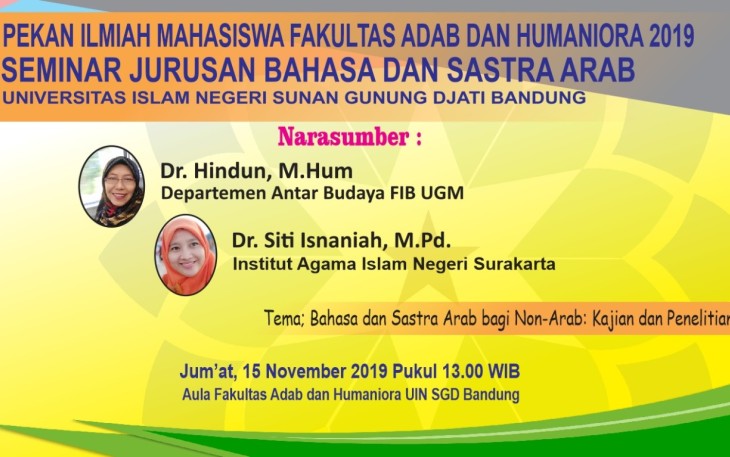 PEKAN ILMIAH MAHASISWA FAKULTAS ADAB DAN HUMANIORA 2019
SEMINAR JURUSAN BAHASA DAN SASTRA ARAB
UNIVERSITAS ISLAM NEGERI SUNAN GUNUNG DJATI BANDUNG

Narasumber :

Dr. Hindun, M.Hum
Departemen Antar Budaya FIB UGM

Dr. Siti Isnaniah, M.Pd.
Institut Agama Islam Negeri Surakarta

Tema; Bahasa dan Sastra Arab bagi Non-Arab: Kajian dan Penelitian

Jum'at, 15 November 2019 Pukul 13.00 WIB
Aula Fakultas Adab dan Humaniora UIN SGD Bandung